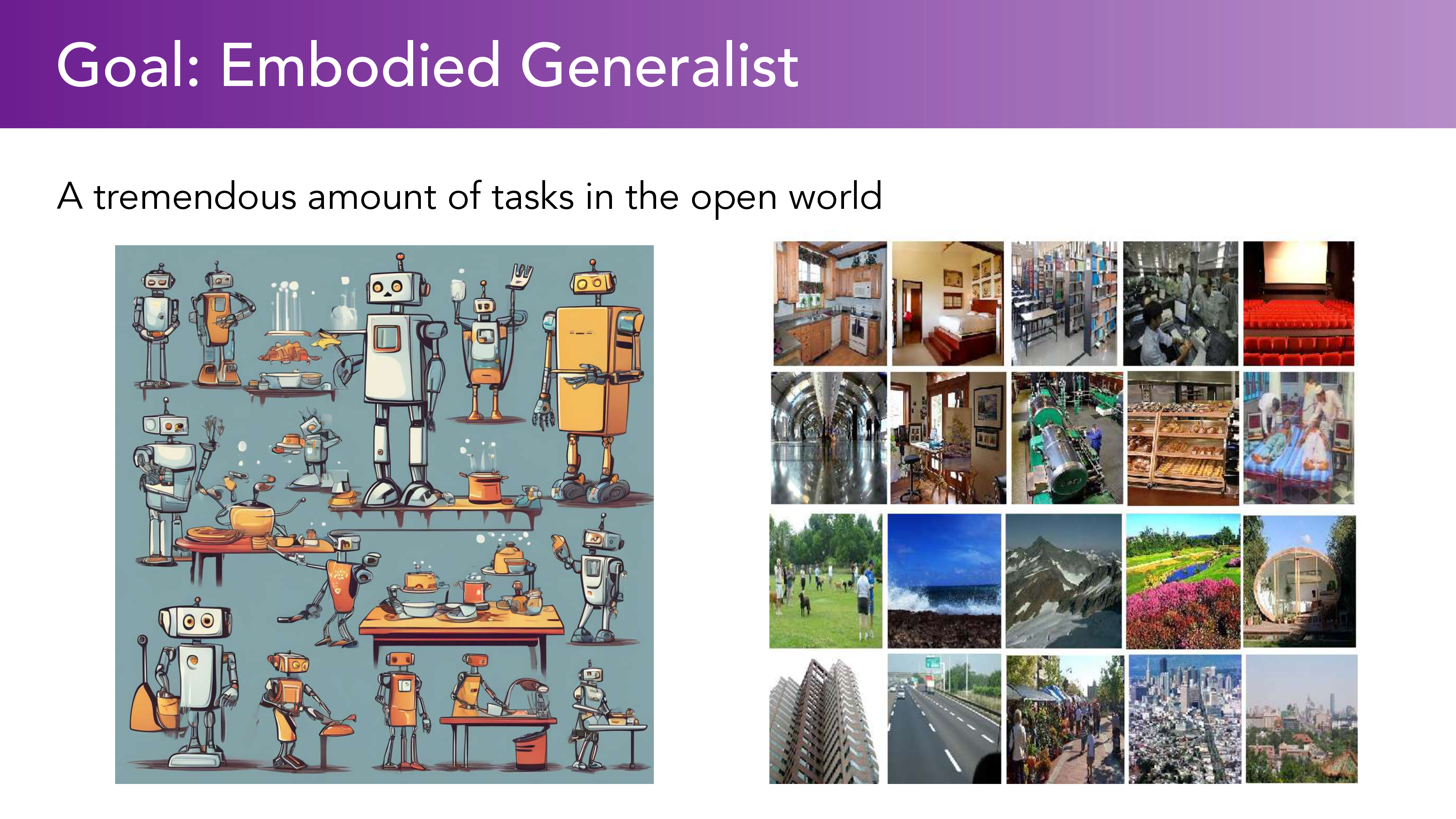 Goal: Embodied Generalist

A tremendous amount of tasks in the open world